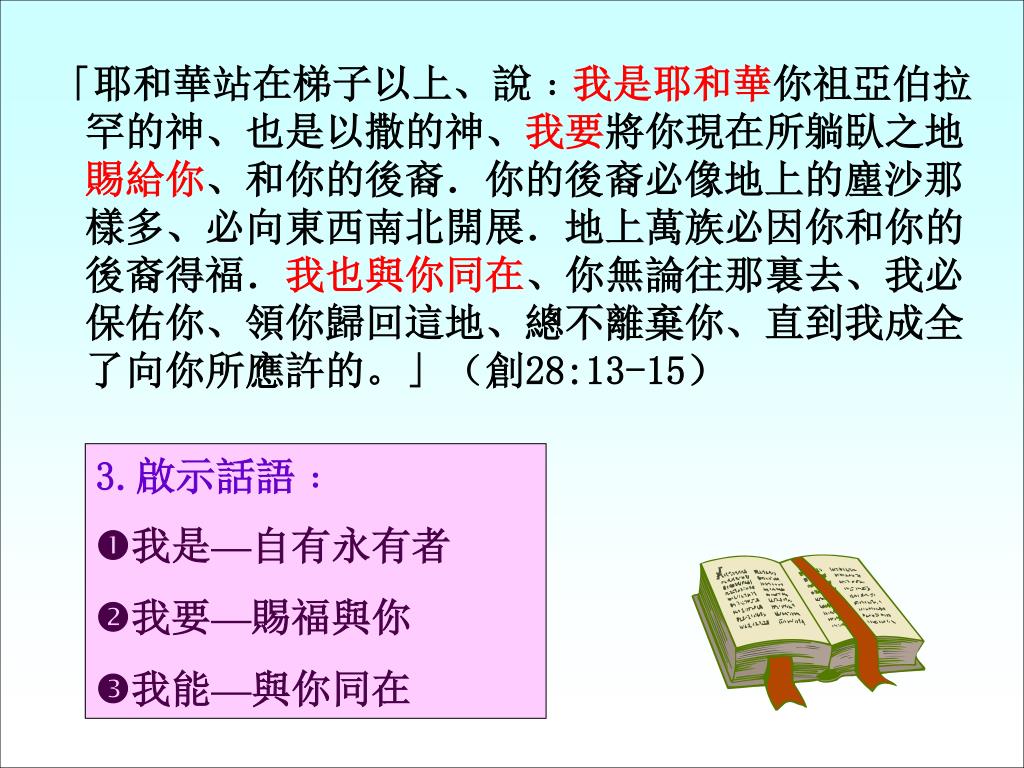 「耶和華站在梯子以上、說：我是耶和華你祖亞伯拉罕的神、也是以撒的神、我要將你現在所躺臥之地賜給你、和你的後裔．你的後裔必像地上的塵沙那樣多、必向東西南北開展．地上萬族必因你和你的後裔得福．我也與你同在、你無論往那裏去、我必保佑你、領你歸回這地、總不離棄你、直到我成全了向你所應許的。」（創28:13-15）

3.啟示話語：

❶我是—自有永有者

❷我要—賜福與你

❸我能—與你同在